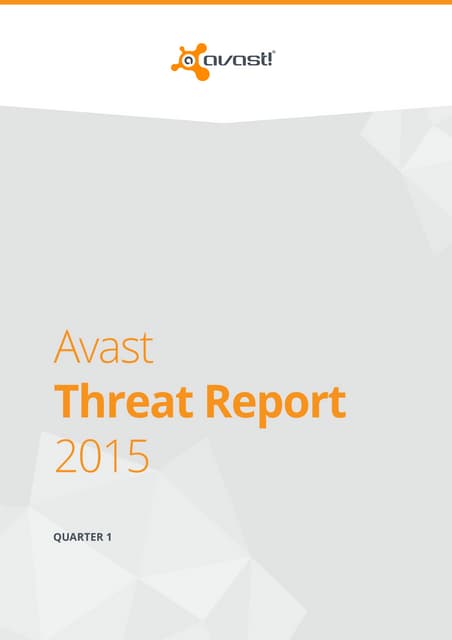 avast!®

Avast
Threat Report
2015

QUARTER 1